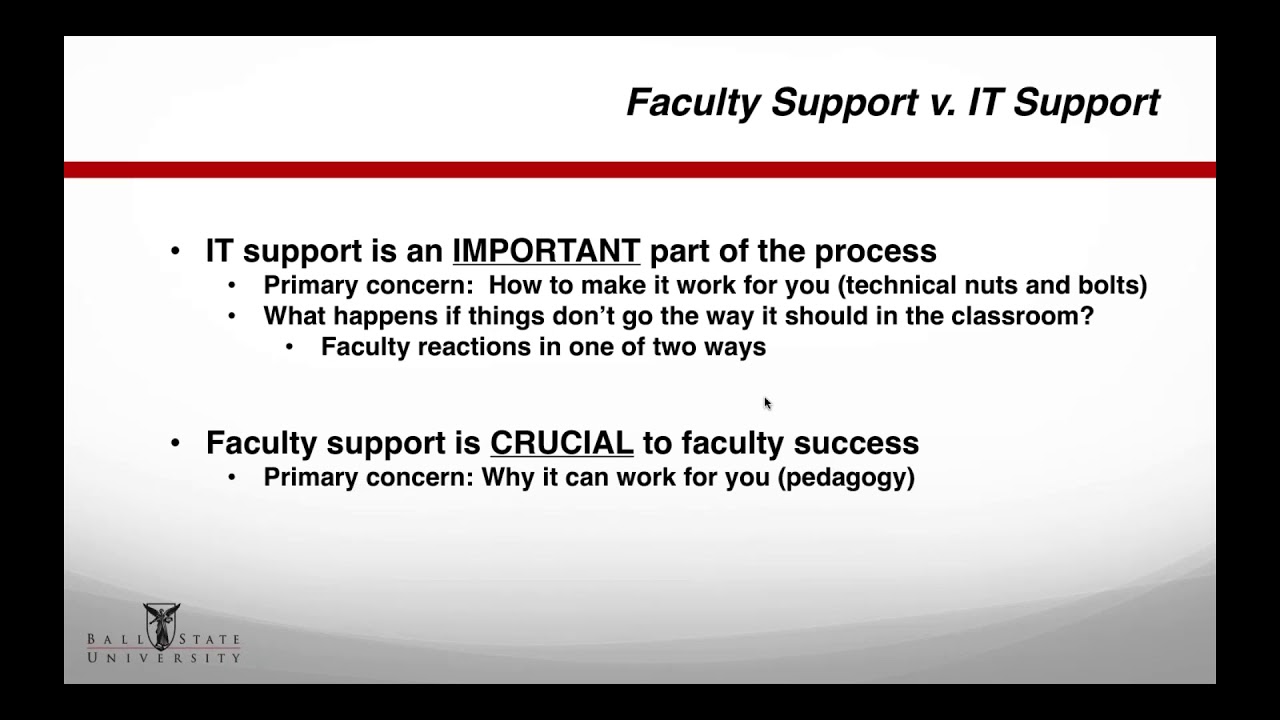 Faculty Support v. IT Support

• IT support is an IMPORTANT part of the process
 • Primary concern: How to make it work for you (technical nuts and bolts)
 • What happens if things don't go the way it should in the classroom?
  • Faculty reactions in one of two ways

• Faculty support is CRUCIAL to faculty success
 • Primary concern: Why it can work for you (pedagogy)

BALL STATE UNIVERSITY